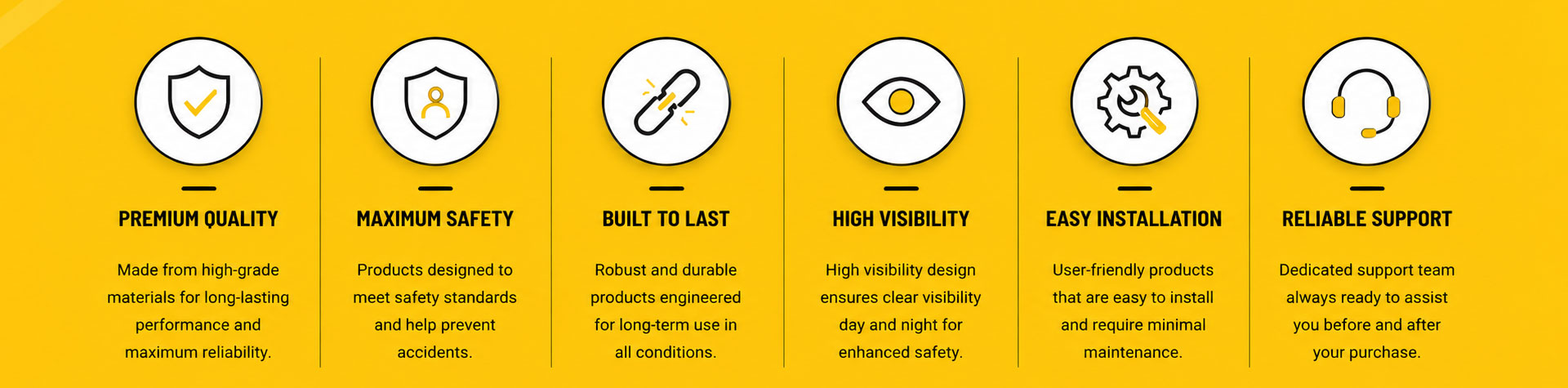 PREMIUM QUALITY

Made from high-grade materials for long-lasting performance and maximum reliability.

MAXIMUM SAFETY

Products designed to meet safety standards and help prevent accidents.

BUILT TO LAST

Robust and durable products engineered for long-term use in all conditions.

HIGH VISIBILITY

High visibility design ensures clear visibility day and night for enhanced safety.

EASY INSTALLATION

User-friendly products that are easy to install and require minimal maintenance.

RELIABLE SUPPORT

Dedicated support team always ready to assist you before and after your purchase.